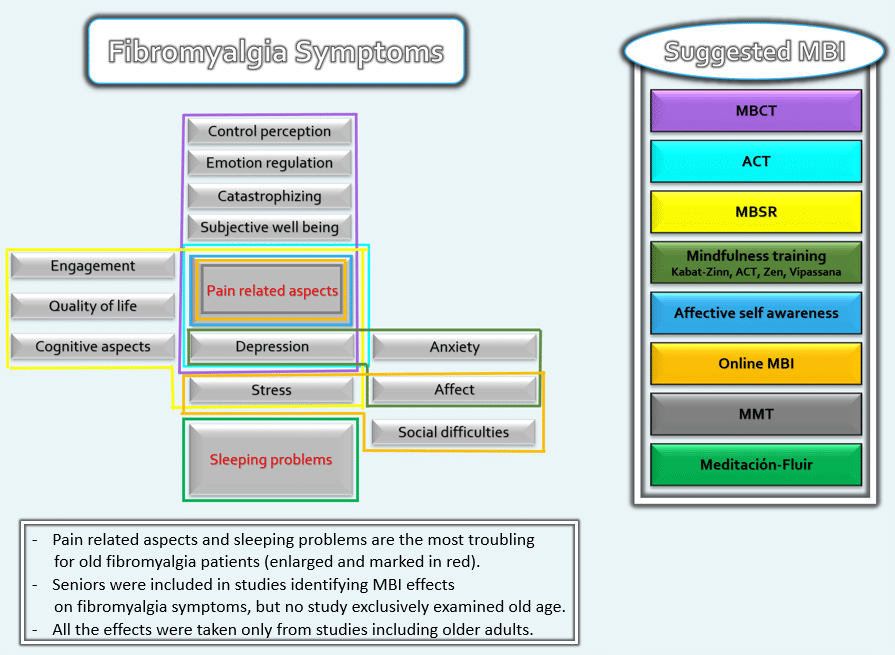 Fibromyalgia Symptoms

Control perception
Emotion regulation
Catastrophizing
Subjective well being
Engagement
Quality of life
Cognitive aspects
Pain related aspects
Depression
Anxiety
Stress
Affect
Social difficulties
Sleeping problems

Suggested MBI

MBCT
ACT
MBSR
Mindfulness training
Kabat-Zinn, ACT, Zen, Vipassana
Affective self awareness
Online MBI
MMT
Meditación-Fluir

- Pain related aspects and sleeping problems are the most troubling for old fibromyalgia patients (enlarged and marked in red).
- Seniors were included in studies identifying MBI effects on fibromyalgia symptoms, but no study exclusively examined old age.
- All the effects were taken only from studies including older adults.